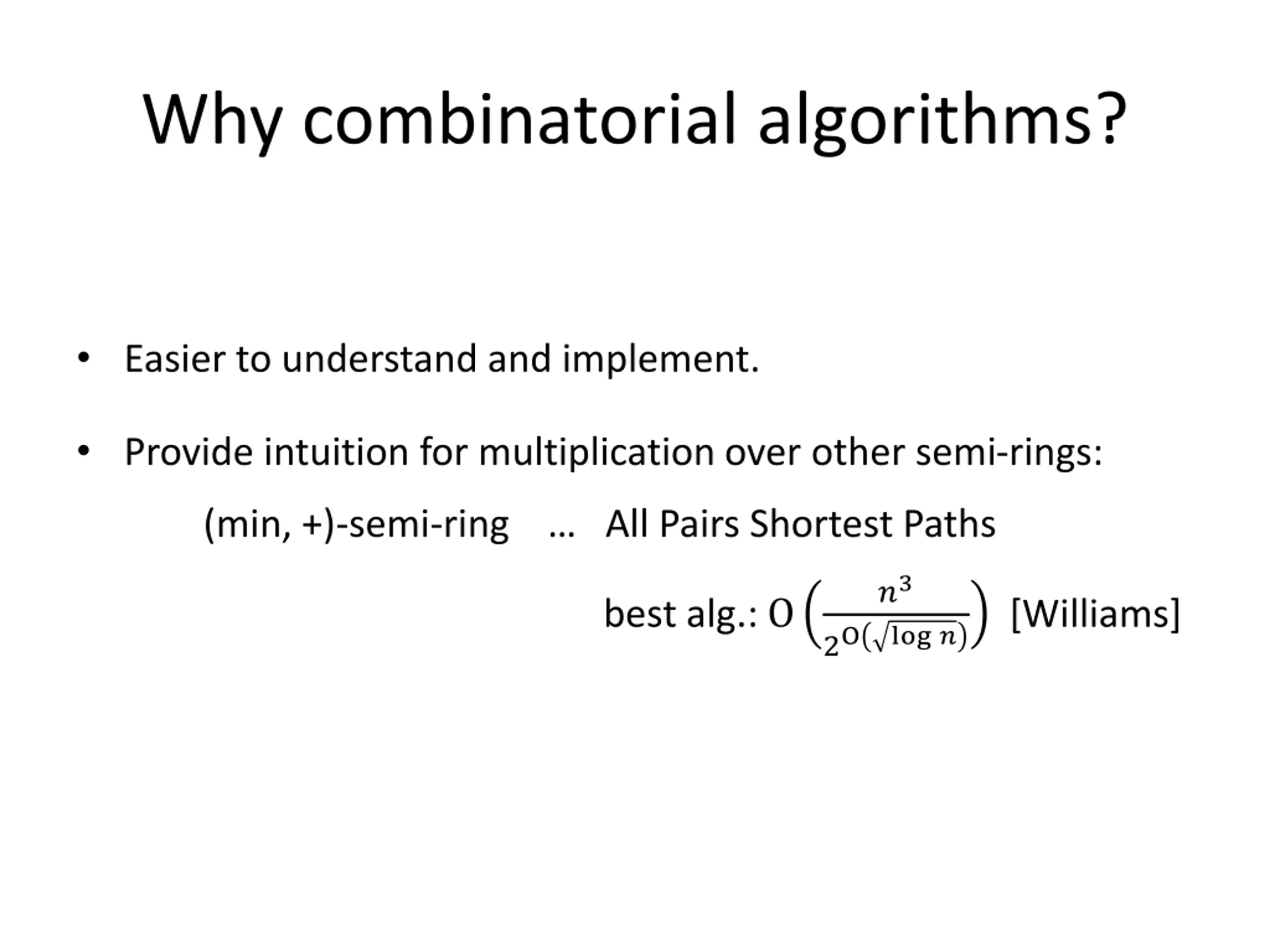 Why combinatorial algorithms?

• Easier to understand and implement.

• Provide intuition for multiplication over other semi-rings:

(min, +)-semi-ring … All Pairs Shortest Paths

best alg.: $O\left(\frac{n^3}{2^{O(\sqrt{\log n})}}\right)$ [Williams]